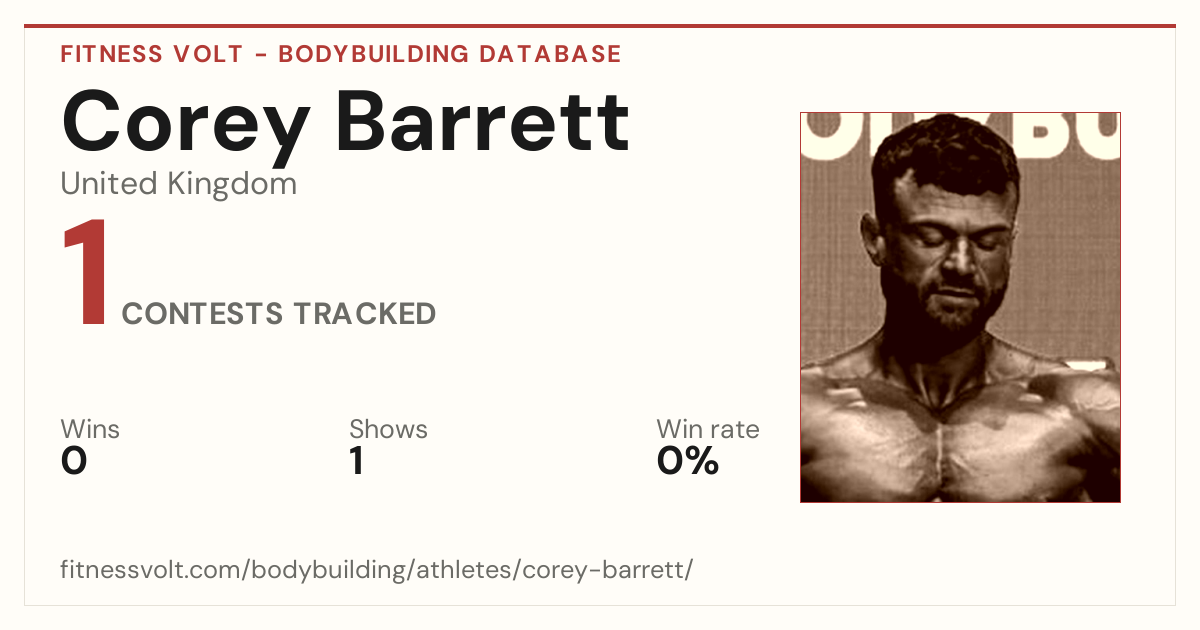 FITNESS VOLT - BODYBUILDING DATABASE

Corey Barrett

United Kingdom

1 CONTESTS TRACKED

Wins
0

Shows
1

Win rate
0%

fitnessvolt.com/bodybuilding/athletes/corey-barrett/